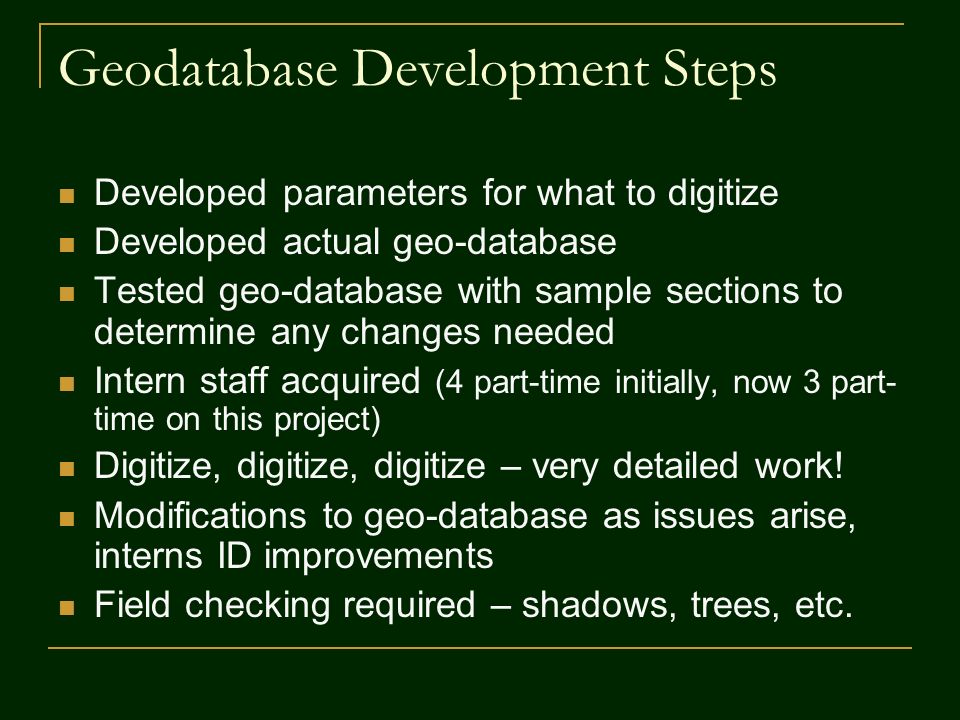 Geodatabase Development Steps

- Developed parameters for what to digitize
- Developed actual geo-database
- Tested geo-database with sample sections to determine any changes needed
- Intern staff acquired (4 part-time initially, now 3 part-time on this project)
- Digitize, digitize, digitize – very detailed work!
- Modifications to geo-database as issues arise, interns ID improvements
- Field checking required – shadows, trees, etc.